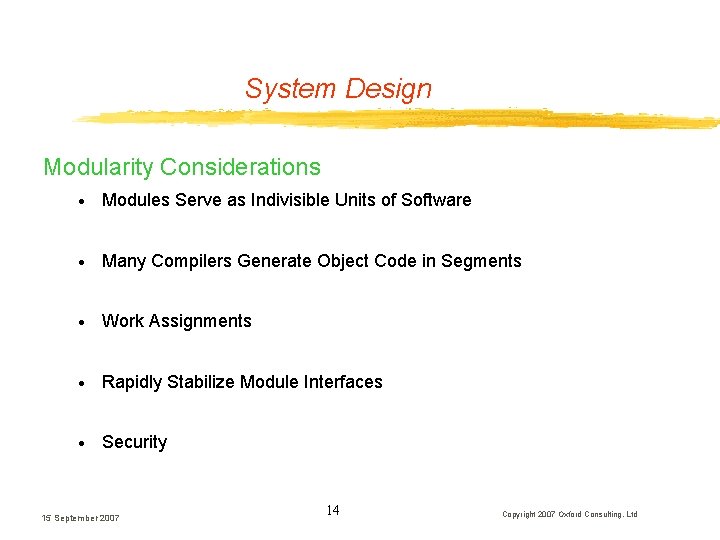 System Design

Modularity Considerations

• Modules Serve as Indivisible Units of Software

• Many Compilers Generate Object Code in Segments

• Work Assignments

• Rapidly Stabilize Module Interfaces

• Security

15 September 2007

14

Copyright 2007 Oxford Consulting, Ltd